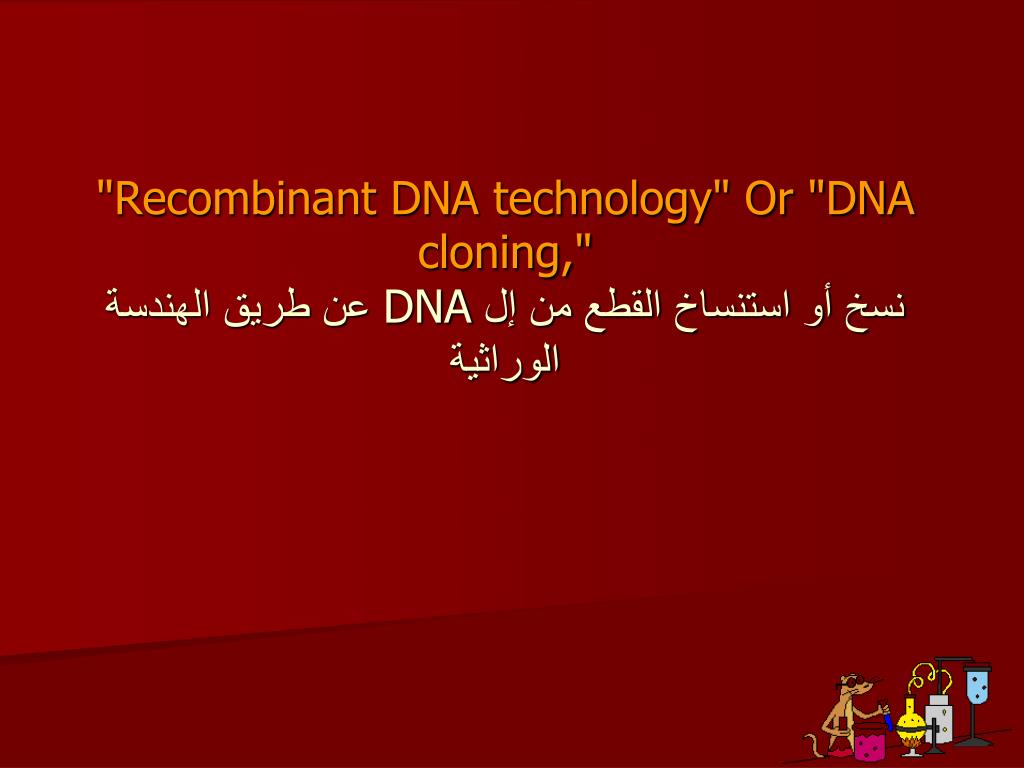 "Recombinant DNA technology" Or "DNA cloning,"
نسخ أو استنساخ القطع من إل DNA عن طريق الهندسة الوراثية